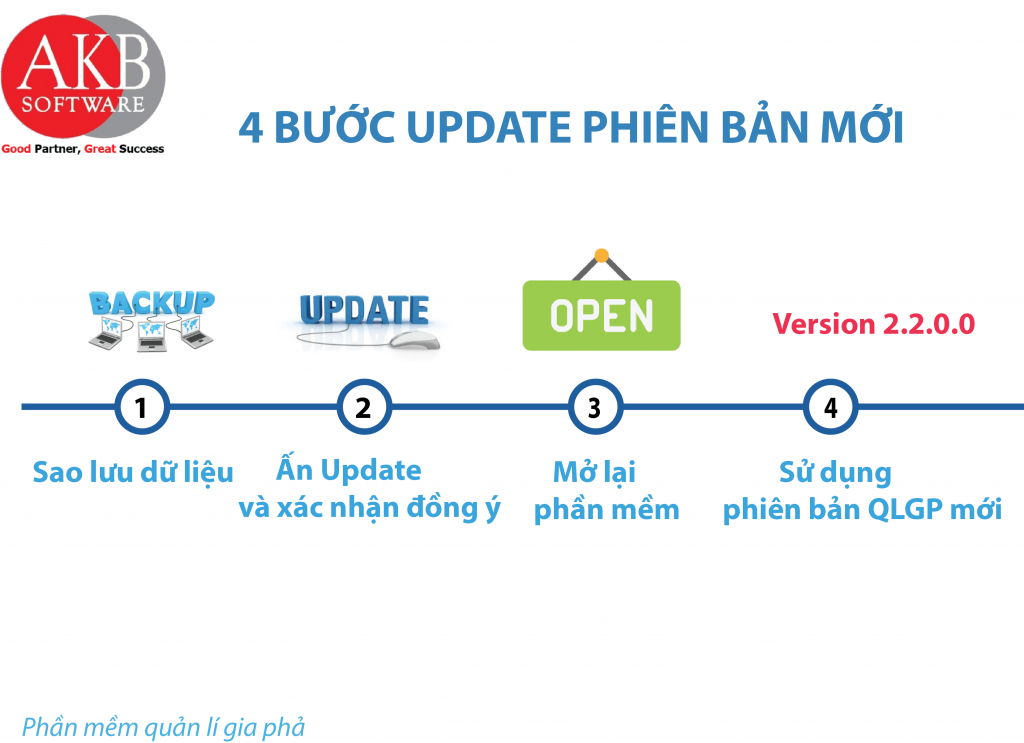 AKB SOFTWARE
Good Partner, Great Success

4 BƯỚC UPDATE PHIÊN BẢN MỚI

BACKUP

UPDATE

OPEN

Version 2.2.0.0

1

2

3

4

Sao lưu dữ liệu

Ấn Update và xác nhận đồng ý

Mở lại phần mềm

Sử dụng phiên bản QLGP mới

Phần mềm quản lí gia phả